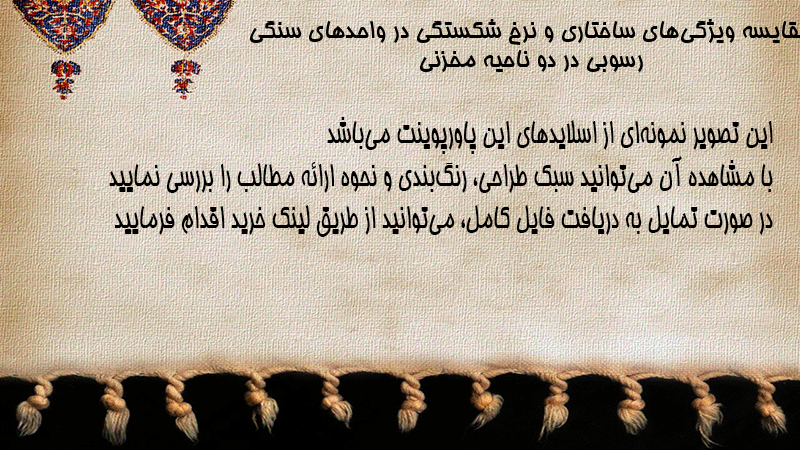 قایسه ویژگی‌های ساختاری و نرخ شکستگی در واحدهای سنگی رسوبی در دو ناحیه مخزنی

این تصویر نمونه‌ای از اسلایدهای این پاورپوینت می‌باشد
با مشاهده آن می‌توانید سبک طراحی، رنگ‌بندی و نحوه ارائه مطالب را بررسی نمایید
در صورت تمایل به دریافت فایل کامل، می‌توانید از طریق لینک خرید اقدام فرمایید